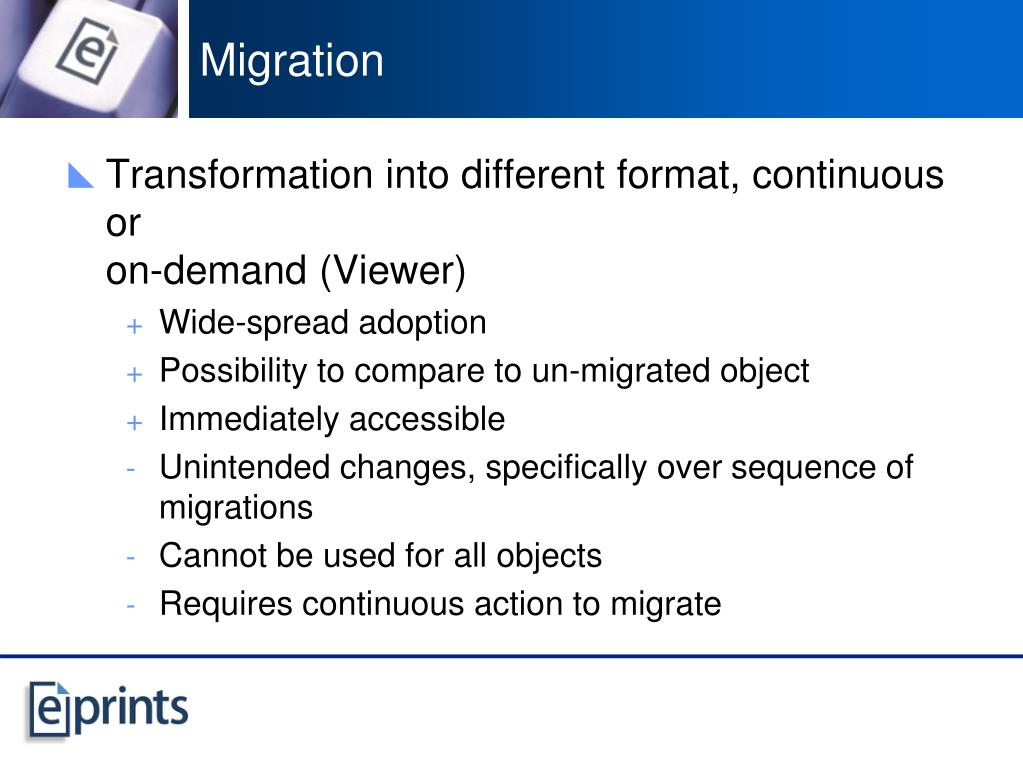 Migration

Transformation into different format, continuous or
on-demand (Viewer)

+ Wide-spread adoption
+ Possibility to compare to un-migrated object
+ Immediately accessible
- Unintended changes, specifically over sequence of migrations
- Cannot be used for all objects
- Requires continuous action to migrate

eprints